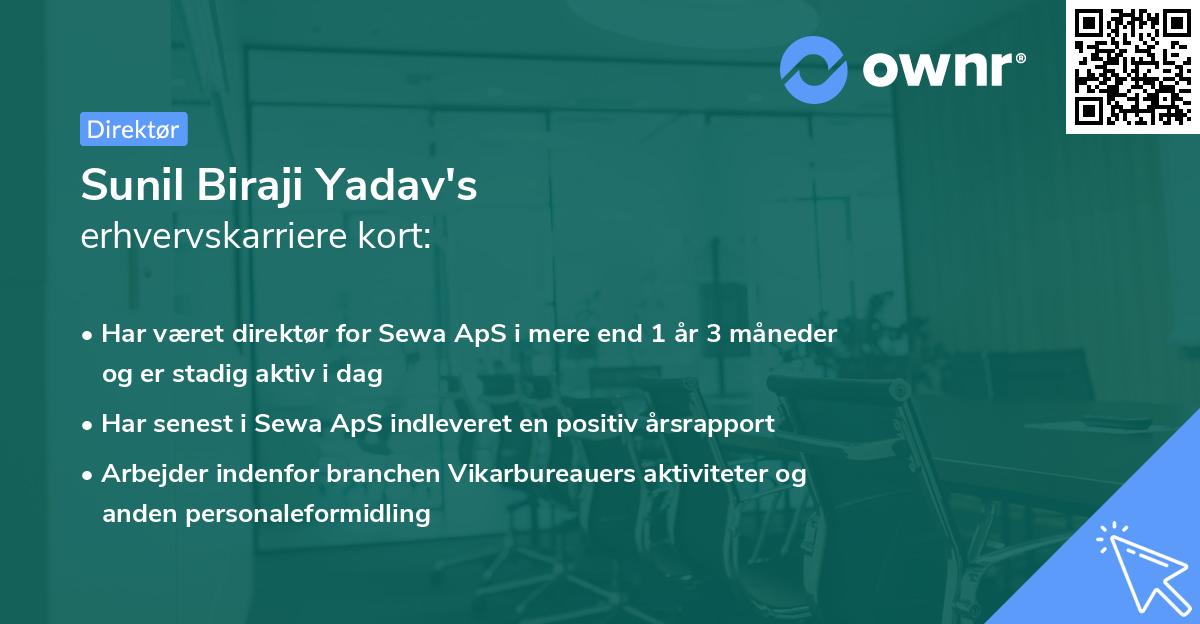 ownr®

Direktør

Sunil Biraji Yadav's
erhvervskarriere kort:

• Har været direktør for Sewa ApS i mere end 1 år 3 måneder og er stadig aktiv i dag

• Har senest i Sewa ApS indleveret en positiv årsrapport

• Arbejder indenfor branchen Vikarbureauers aktiviteter og anden personaleformidling